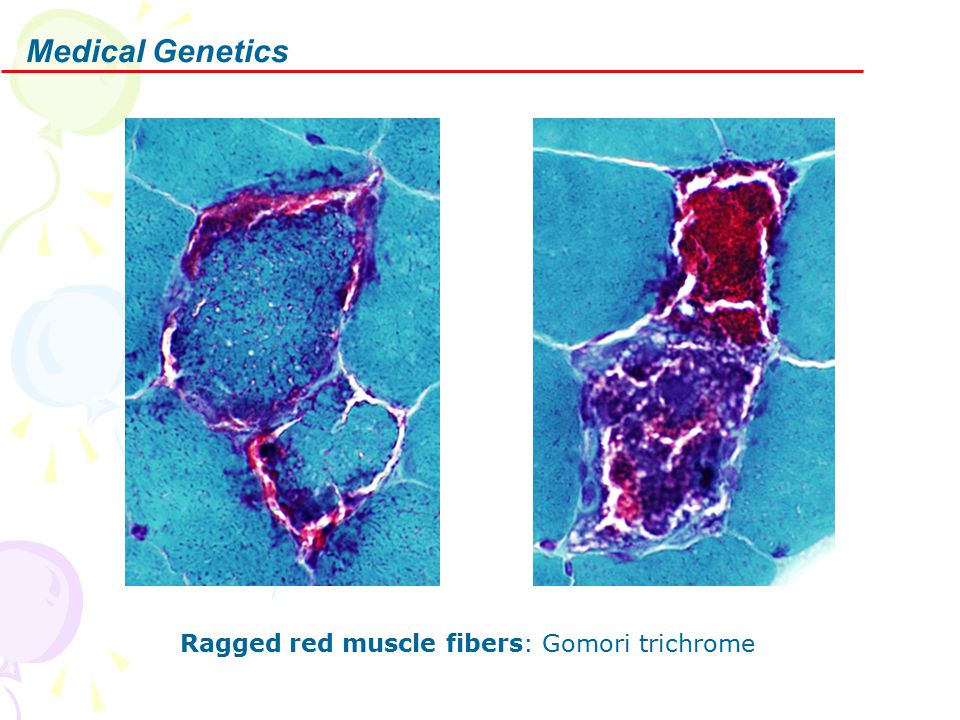 Medical Genetics

Ragged red muscle fibers: Gomori trichrome